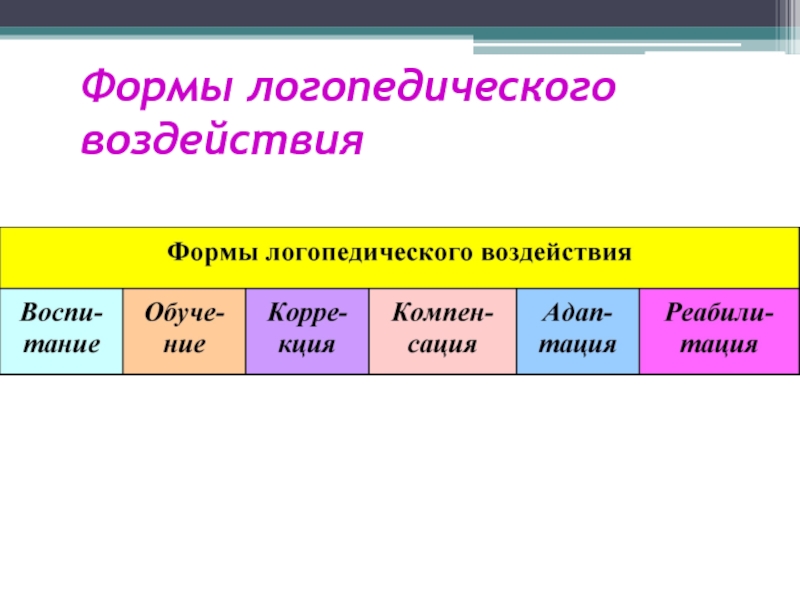 Формы логопедического воздействия

| Формы логопедического воздействия | | | | | |
|---|---|---|---|---|---|
| Воспитание | Обучение | Коррекция | Компенсация | Адаптация | Реабилитация |